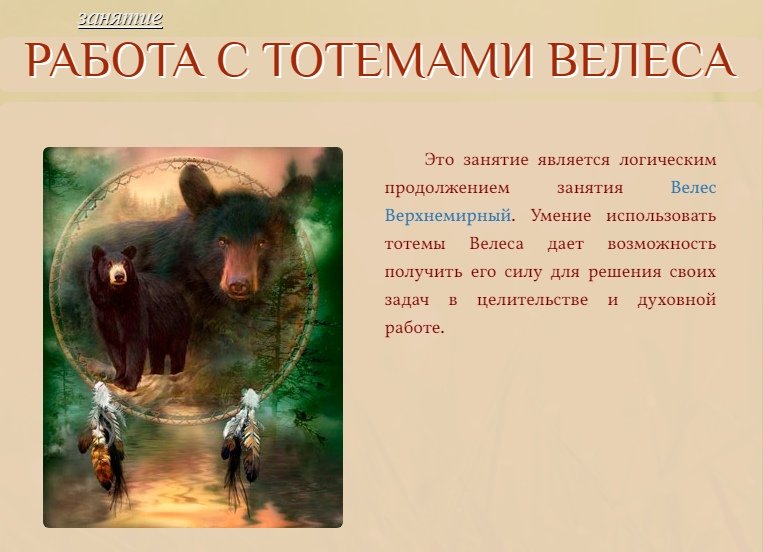 занятие

РАБОТА С ТОТЕМАМИ ВЕЛЕСА

Это занятие является логическим продолжением занятия Велес Верхнемирный. Умение использовать тотемы Велеса дает возможность получить его силу для решения своих задач в целительстве и духовной работе.